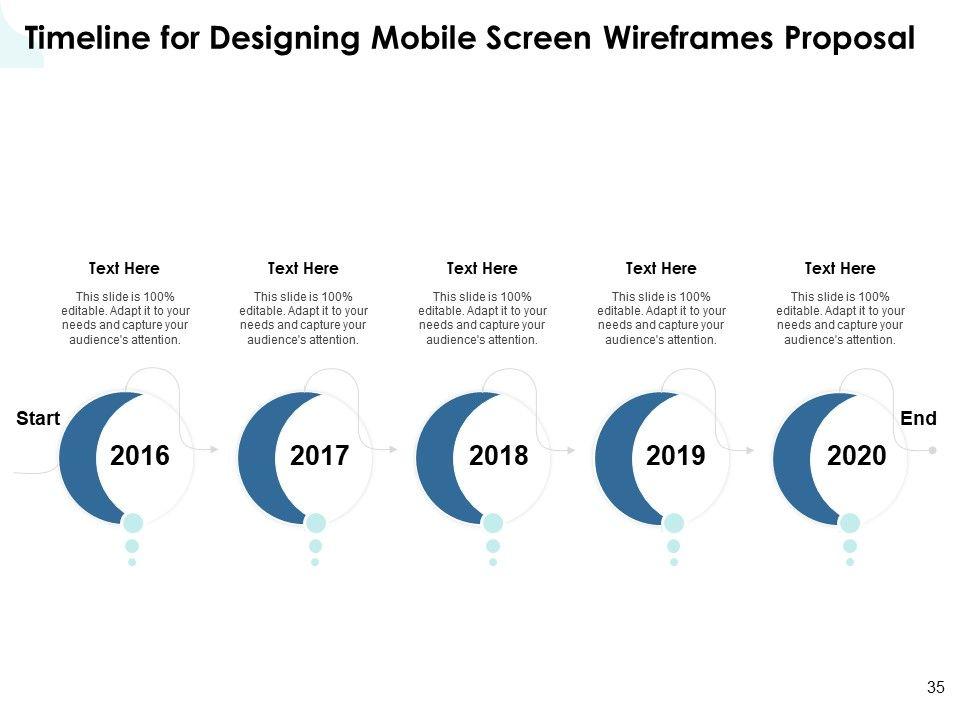 Timeline for Designing Mobile Screen Wireframes Proposal

Text Here
This slide is 100% editable. Adapt it to your needs and capture your audience's attention.

Text Here
This slide is 100% editable. Adapt it to your needs and capture your audience's attention.

Text Here
This slide is 100% editable. Adapt it to your needs and capture your audience's attention.

Text Here
This slide is 100% editable. Adapt it to your needs and capture your audience's attention.

Text Here
This slide is 100% editable. Adapt it to your needs and capture your audience's attention.

Start

2016

2017

2018

2019

2020

End

35